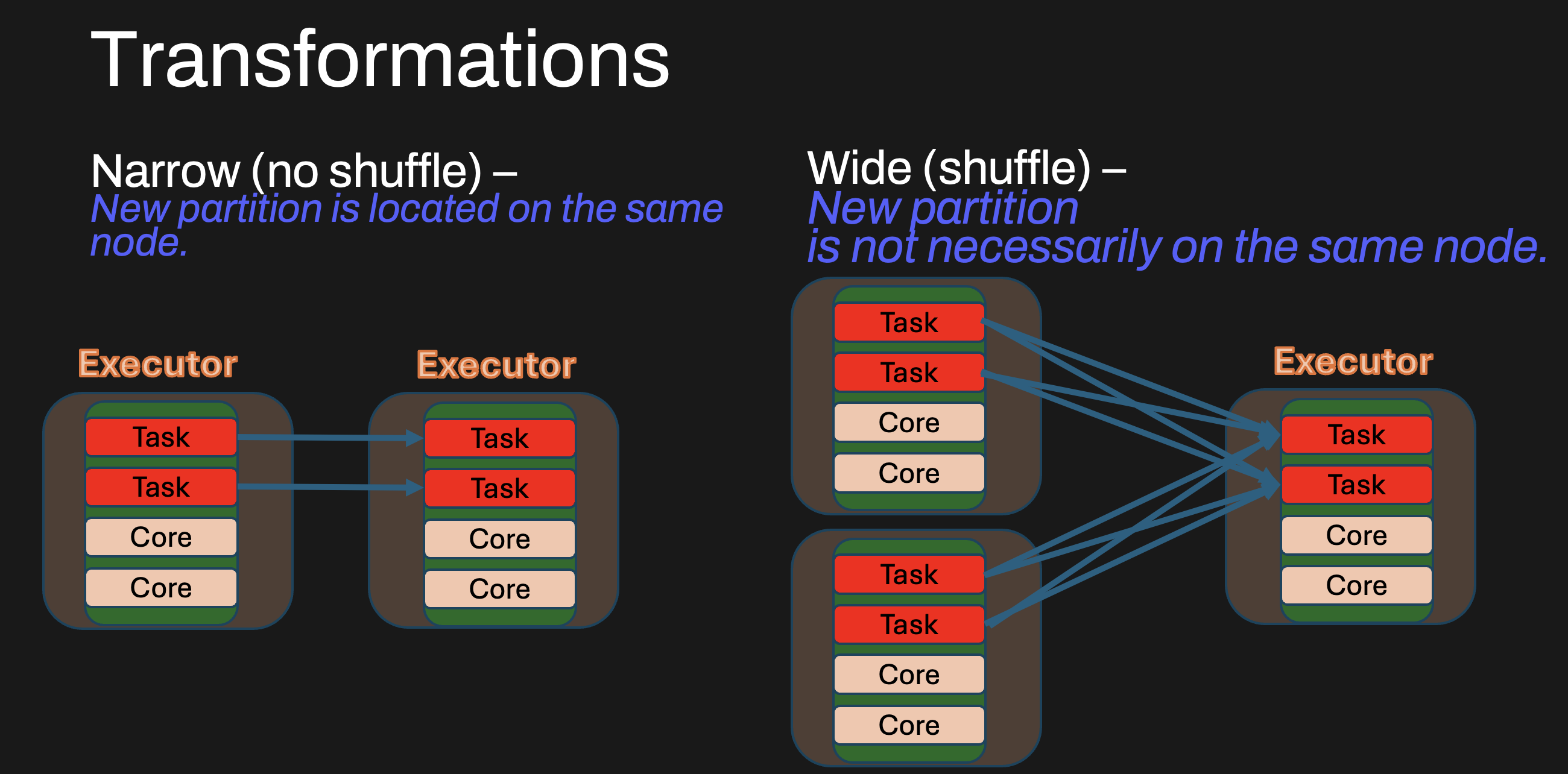 Transformations

Narrow (no shuffle) –
New partition is located on the same node.

Executor
Task
Task
Core
Core

Executor
Task
Task
Core
Core

Wide (shuffle) –
New partition
is not necessarily on the same node.

Task
Task
Core
Core

Task
Task
Core
Core

Executor
Task
Task
Core
Core